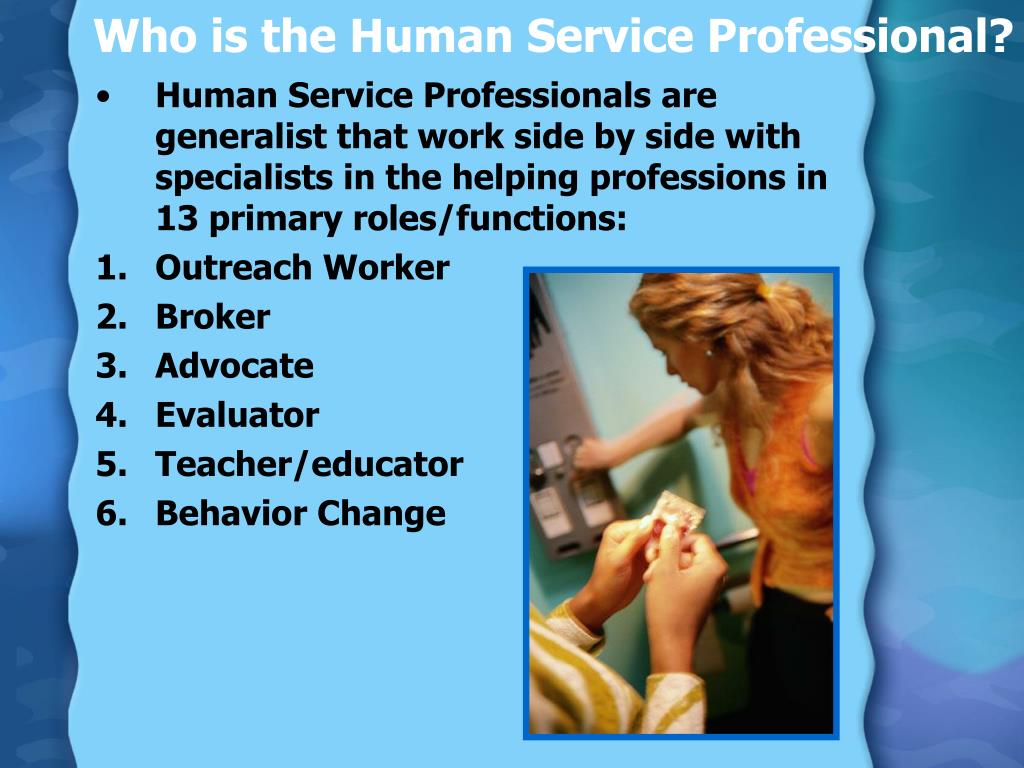 Who is the Human Service Professional?

• Human Service Professionals are generalist that work side by side with specialists in the helping professions in 13 primary roles/functions:

1. Outreach Worker
2. Broker
3. Advocate
4. Evaluator
5. Teacher/educator
6. Behavior Change